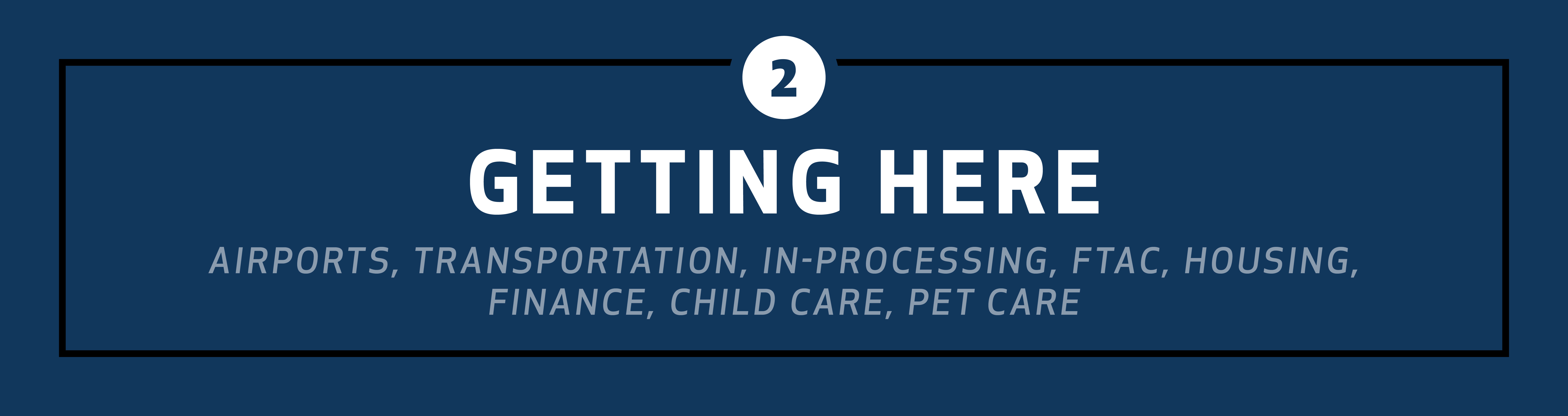 2

GETTING HERE

AIRPORTS, TRANSPORTATION, IN-PROCESSING, FTAC, HOUSING, FINANCE, CHILD CARE, PET CARE